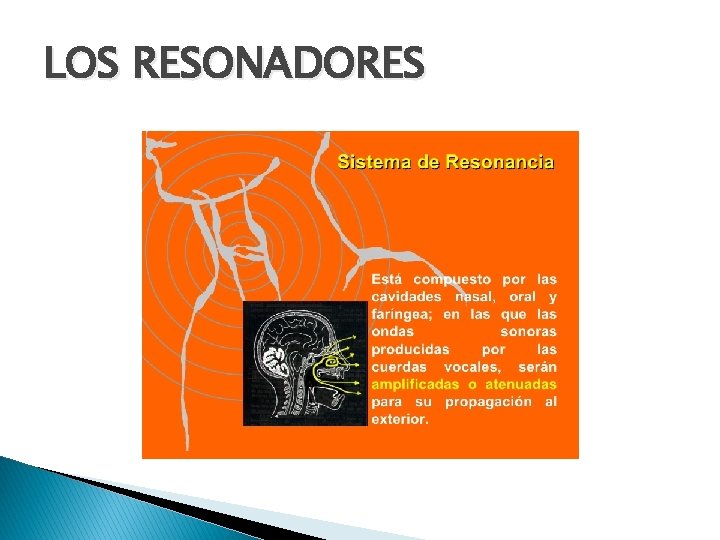 LOS RESONADORES

Sistema de Resonancia

Está compuesto por las cavidades nasal, oral y faríngea; en las que las ondas sonoras producidas por las cuerdas vocales, serán amplificadas o atenuadas para su propagación al exterior.